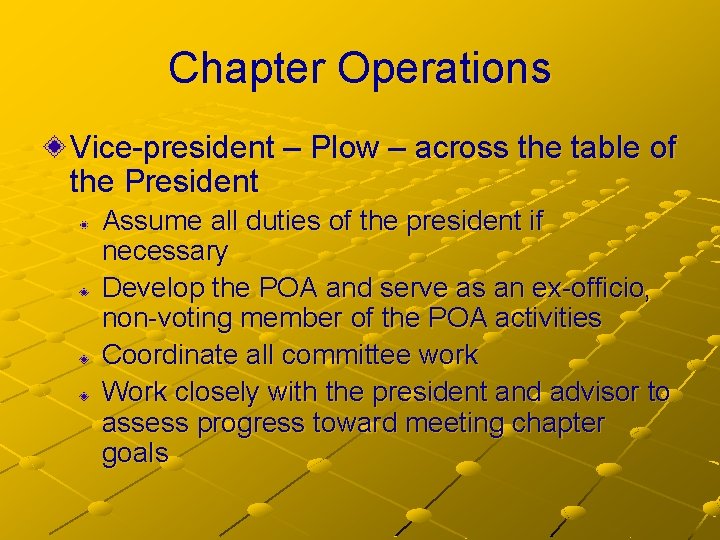 Chapter Operations

Vice-president – Plow – across the table of the President

Assume all duties of the president if necessary

Develop the POA and serve as an ex-officio, non-voting member of the POA activities

Coordinate all committee work

Work closely with the president and advisor to assess progress toward meeting chapter goals